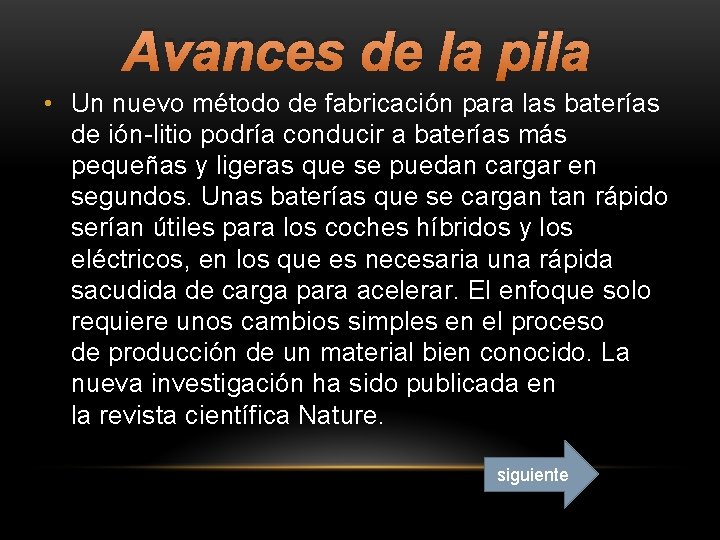 Avances de la pila

• Un nuevo método de fabricación para las baterías de ión-litio podría conducir a baterías más pequeñas y ligeras que se puedan cargar en segundos. Unas baterías que se cargan tan rápido serían útiles para los coches híbridos y los eléctricos, en los que es necesaria una rápida sacudida de carga para acelerar. El enfoque solo requiere unos cambios simples en el proceso de producción de un material bien conocido. La nueva investigación ha sido publicada en la revista científica Nature.

siguiente